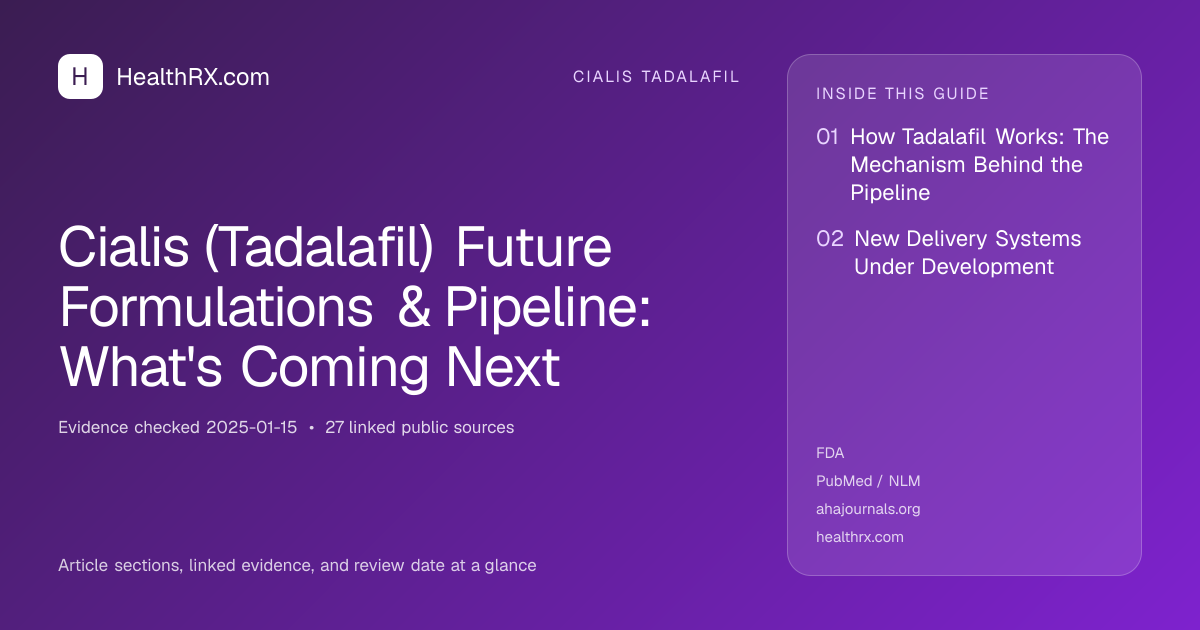 H HealthRX.com

CIALIS TADALAFIL

Cialis (Tadalafil) Future Formulations & Pipeline: What's Coming Next

Evidence checked 2025-01-15 • 27 linked public sources

Article sections, linked evidence, and review date at a glance

INSIDE THIS GUIDE

01 How Tadalafil Works: The Mechanism Behind the Pipeline

02 New Delivery Systems Under Development

FDA
PubMed / NLM
ahajournals.org
healthrx.com